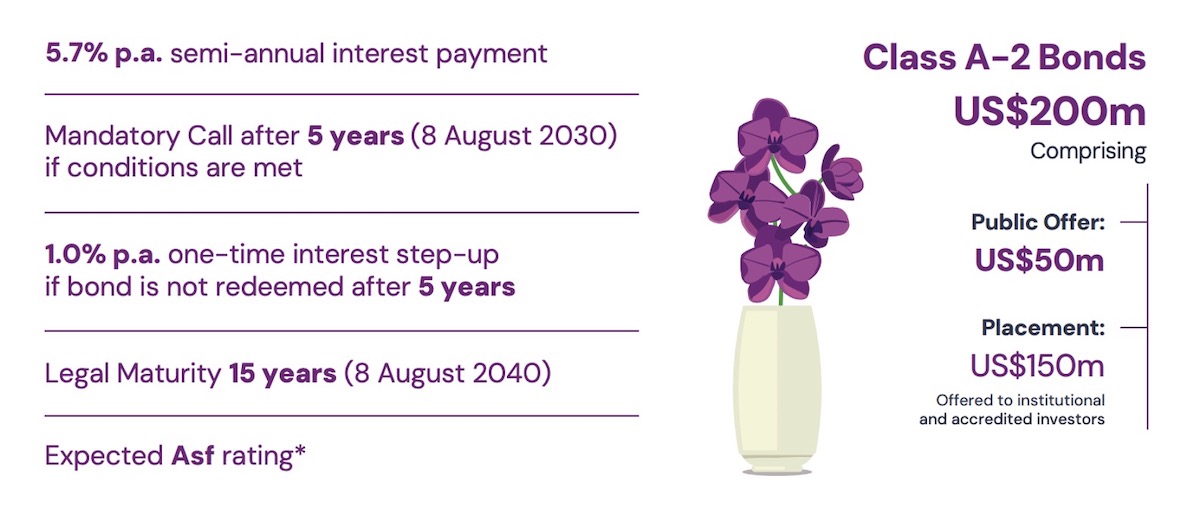 5.7% p.a. semi-annual interest payment

Mandatory Call after 5 years (8 August 2030) if conditions are met

1.0% p.a. one-time interest step-up if bond is not redeemed after 5 years

Legal Maturity 15 years (8 August 2040)

Expected Asf rating*

Class A-2 Bonds
US$200m
Comprising

Public Offer:
US$50m

Placement:
US$150m
Offered to institutional and accredited investors